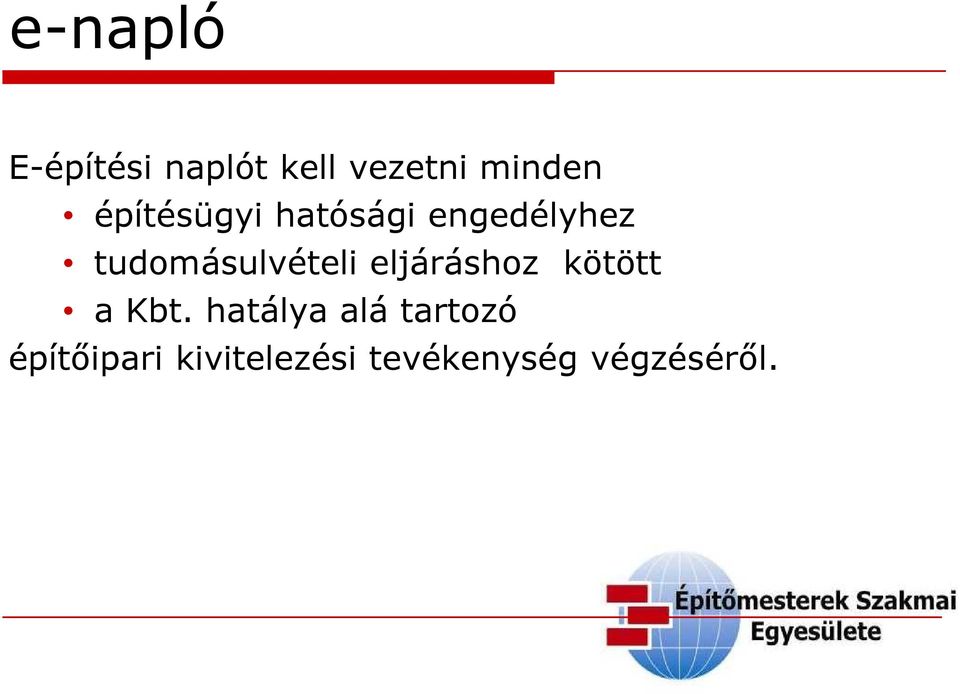 e-napló

E-építési naplót kell vezetni minden
• építésügyi hatósági engedélyhez
• tudomásulvételi eljáráshoz kötött
• a Kbt. hatálya alá tartozó
építőipari kivitelezési tevékenység végzéséről.

Építőmesterek Szakmai Egyesülete